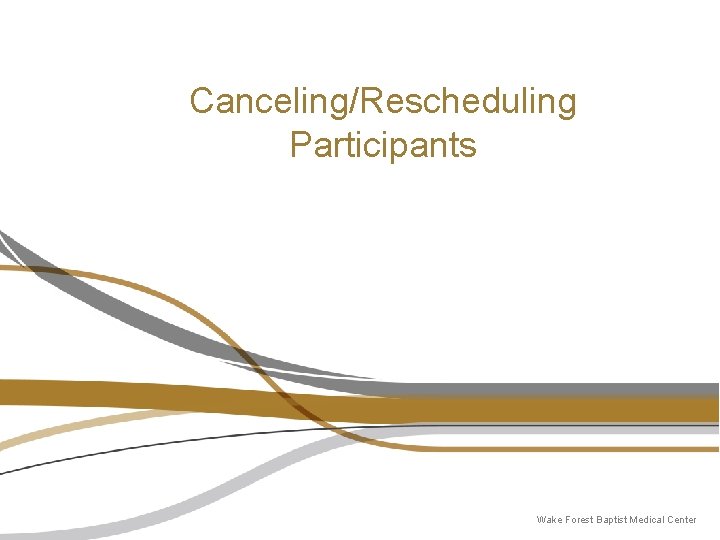 Canceling/Rescheduling Participants

Wake Forest Baptist Medical Center